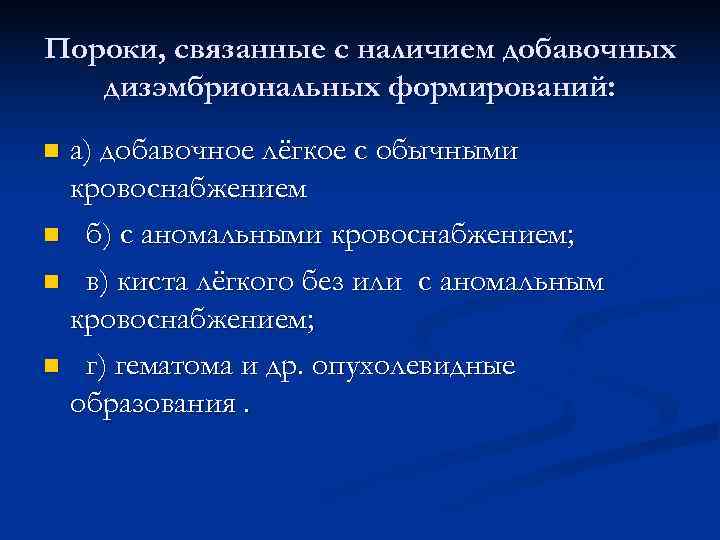 Пороки, связанные с наличием добавочных дизэмбриональных формирований:

а) добавочное лёгкое с обычными кровоснабжением

б) с аномальными кровоснабжением;

в) киста лёгкого без или с аномальным кровоснабжением;

г) гематома и др. опухолевидные образования .